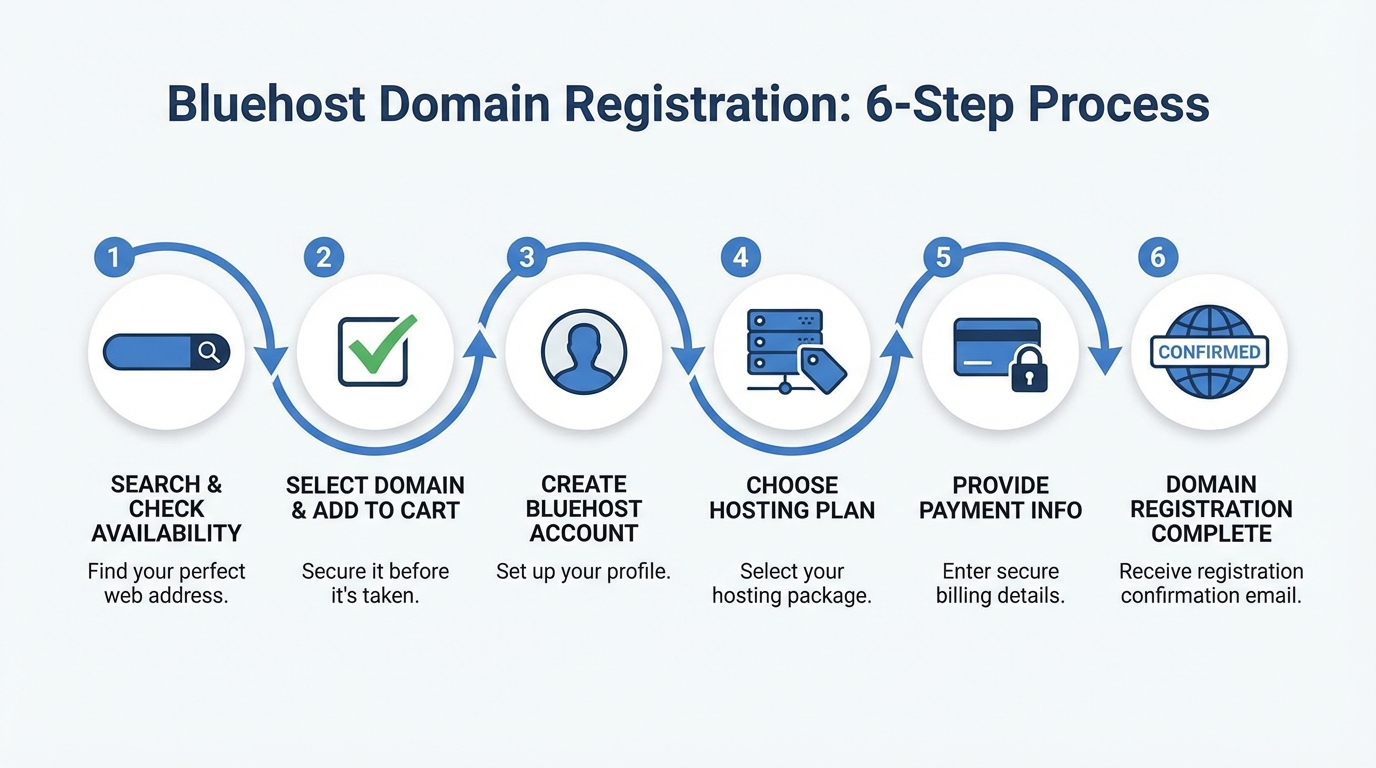 Bluehost Domain Registration: 6-Step Process

1

SEARCH & CHECK AVAILABILITY

Find your perfect web address.

2

SELECT DOMAIN & ADD TO CART

Secure it before it's taken.

3

CREATE BLUEHOST ACCOUNT

Set up your profile.

4

CHOOSE HOSTING PLAN

Select your hosting package.

5

PROVIDE PAYMENT INFO

Enter secure billing details.

6

CONFIRMED

DOMAIN REGISTRATION COMPLETE

Receive registration confirmation email.